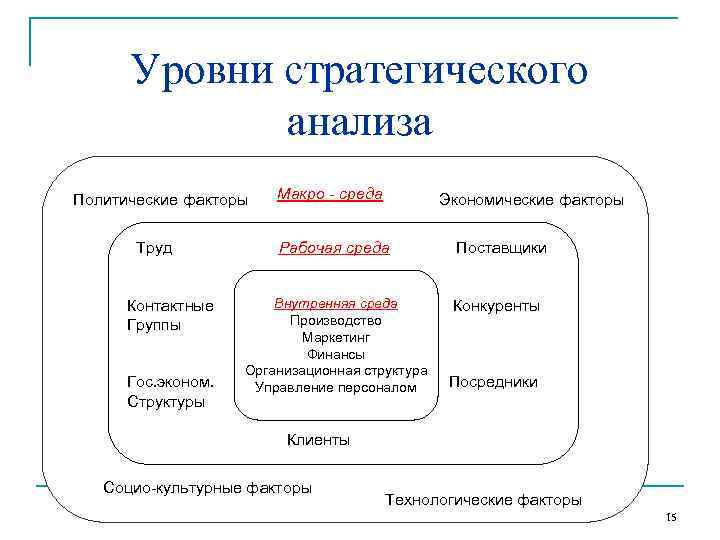 Уровни стратегического анализа

Политические факторы

Макро - среда

Экономические факторы

Труд

Рабочая среда

Поставщики

Контактные Группы

Внутренняя среда
Производство
Маркетинг
Финансы
Организационная структура
Управление персоналом

Конкуренты

Гос.эконом. Структуры

Посредники

Клиенты

Социо-культурные факторы

Технологические факторы

15